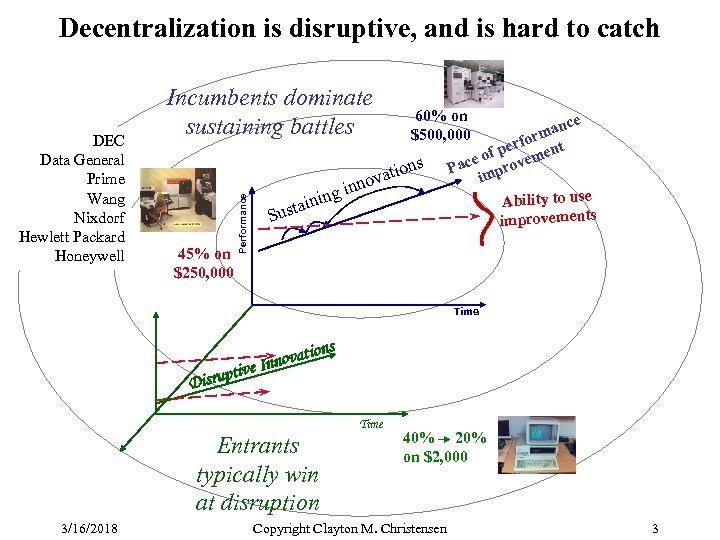 Decentralization is disruptive, and is hard to catch

Incumbents dominate sustaining battles

60% on $500,000

DEC
Data General
Prime
Wang
Nixdorf
Hewlett Packard
Honeywell

Pace of performance improvement

Sustaining innovations

Ability to use improvements

Performance

45% on $250,000

Time

Disruptive Innovations

Time

40% → 20% on $2,000

Entrants typically win at disruption

3/16/2018    Copyright Clayton M. Christensen    3